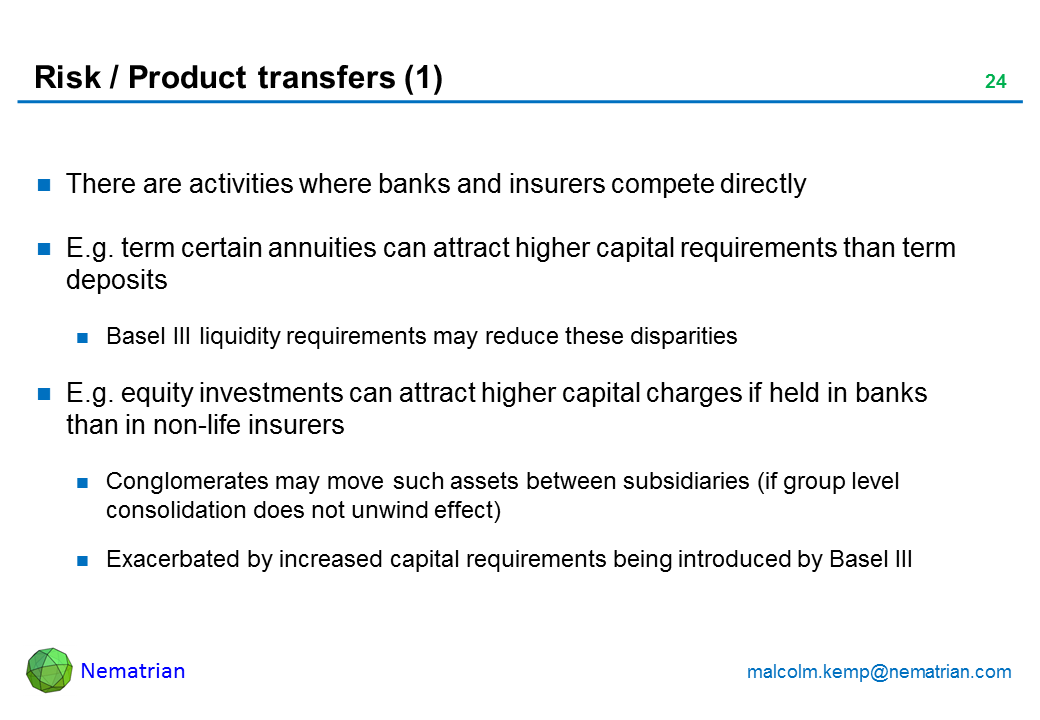 Risk / Product transfers (1)

24

There are activities where banks and insurers compete directly

E.g. term certain annuities can attract higher capital requirements than term deposits

Basel III liquidity requirements may reduce these disparities

E.g. equity investments can attract higher capital charges if held in banks than in non-life insurers

Conglomerates may move such assets between subsidiaries (if group level consolidation does not unwind effect)

Exacerbated by increased capital requirements being introduced by Basel III

Nematrian

malcolm.kemp@nematrian.com